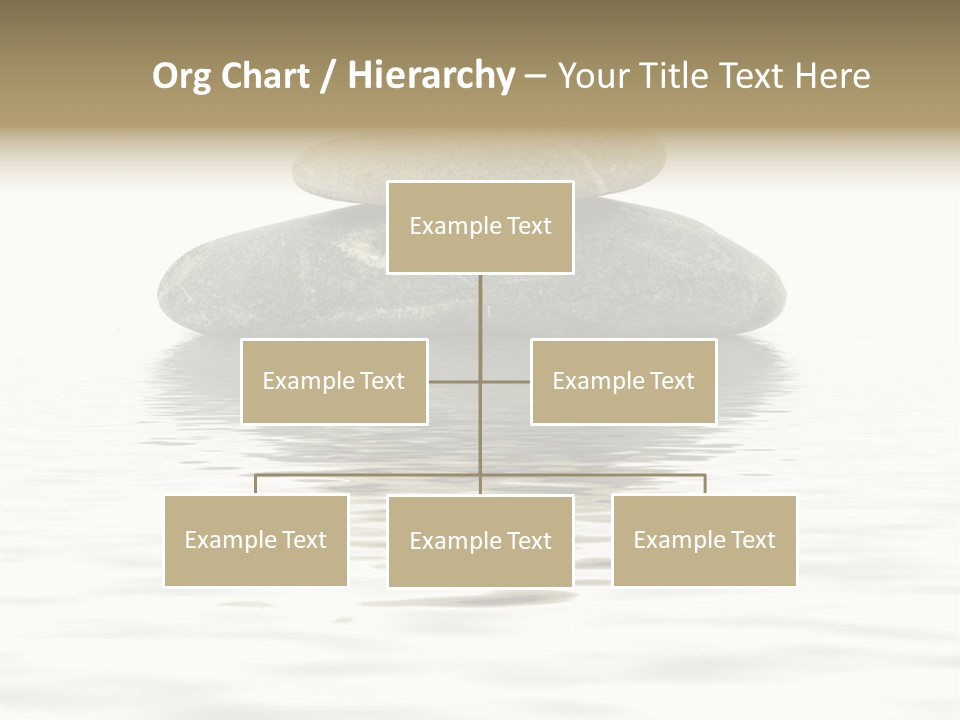 Org Chart / Hierarchy – Your Title Text Here

Example Text

Example Text

Example Text

Example Text

Example Text

Example Text